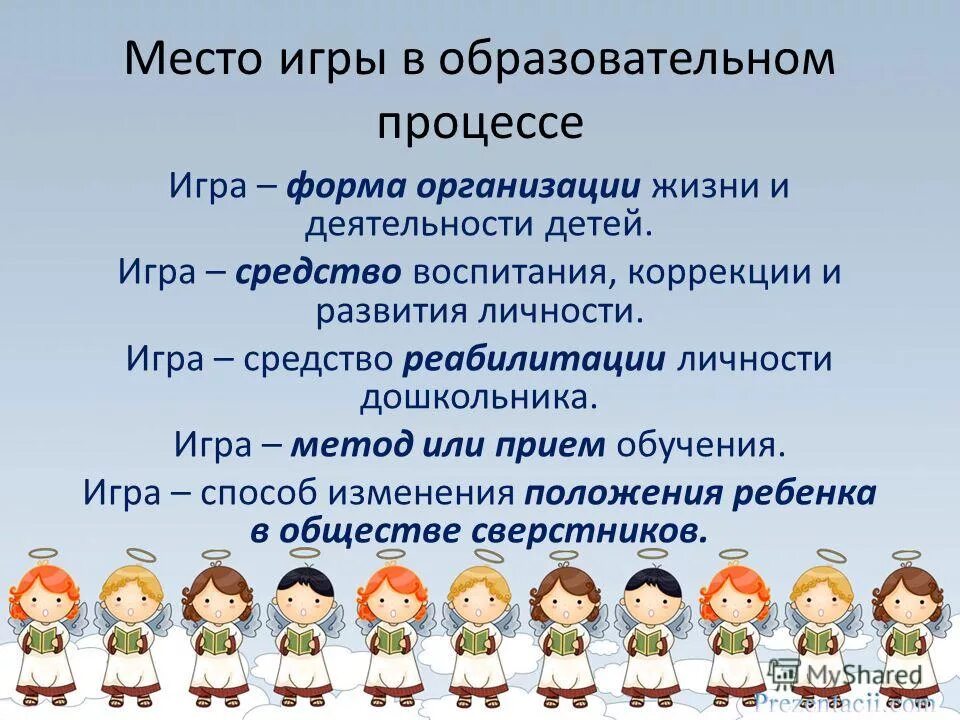 Место игры в образовательном процессе

Игра – форма организации жизни и деятельности детей.

Игра – средство воспитания, коррекции и развития личности.

Игра – средство реабилитации личности дошкольника.

Игра – метод или прием обучения.

Игра – способ изменения положения ребенка в обществе сверстников.

MyShared

Prezentacii.com